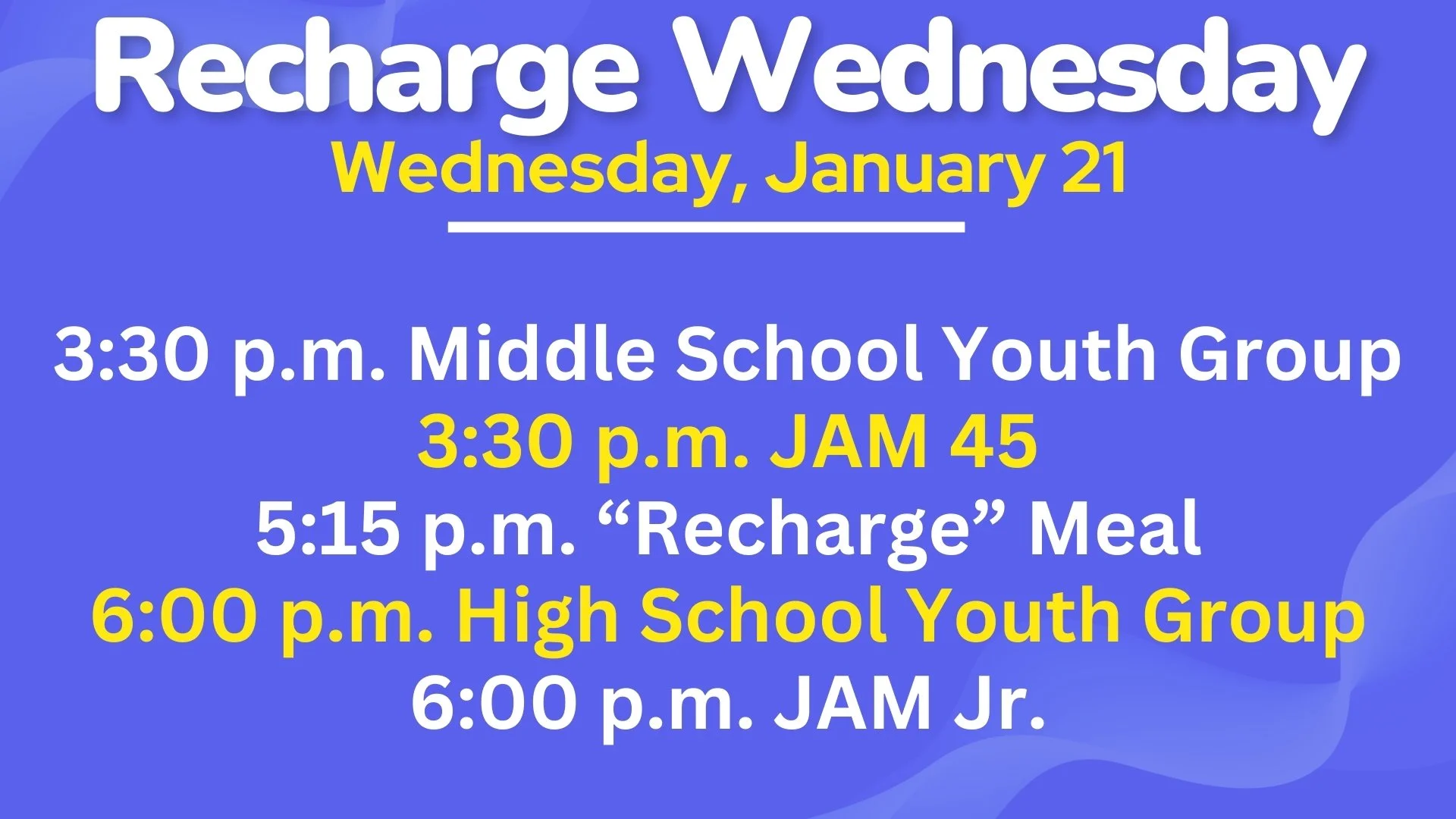 Recharge Wednesday
Wednesday, January 21

3:30 p.m. Middle School Youth Group
3:30 p.m. JAM 45
5:15 p.m. “Recharge” Meal
6:00 p.m. High School Youth Group
6:00 p.m. JAM Jr.